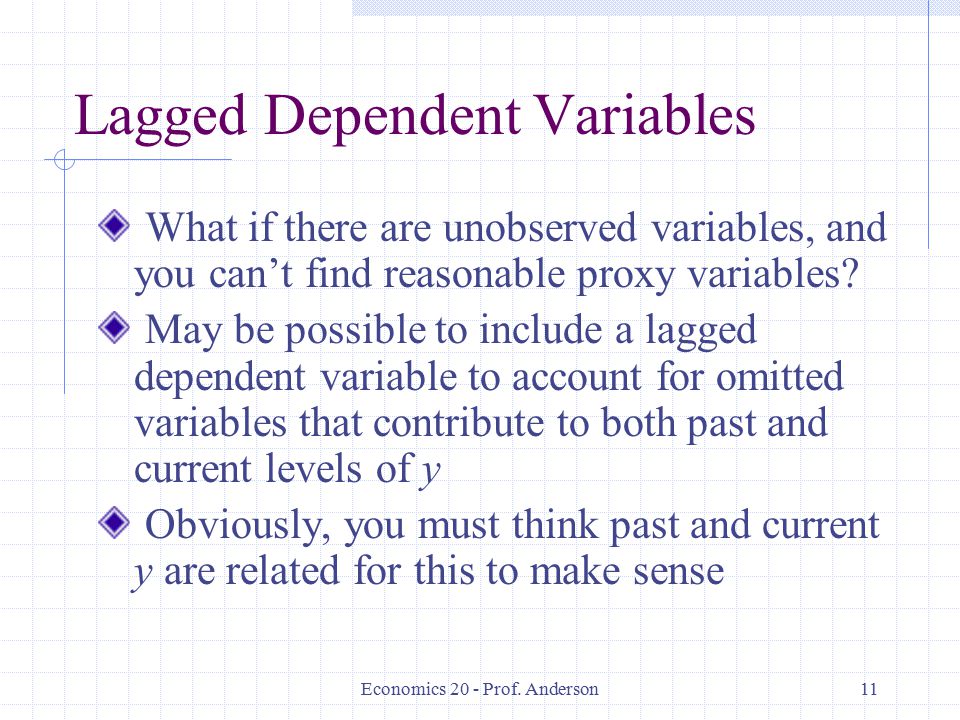 Lagged Dependent Variables

What if there are unobserved variables, and you can’t find reasonable proxy variables?

May be possible to include a lagged dependent variable to account for omitted variables that contribute to both past and current levels of $y$

Obviously, you must think past and current $y$ are related for this to make sense

Economics 20 - Prof. Anderson

11